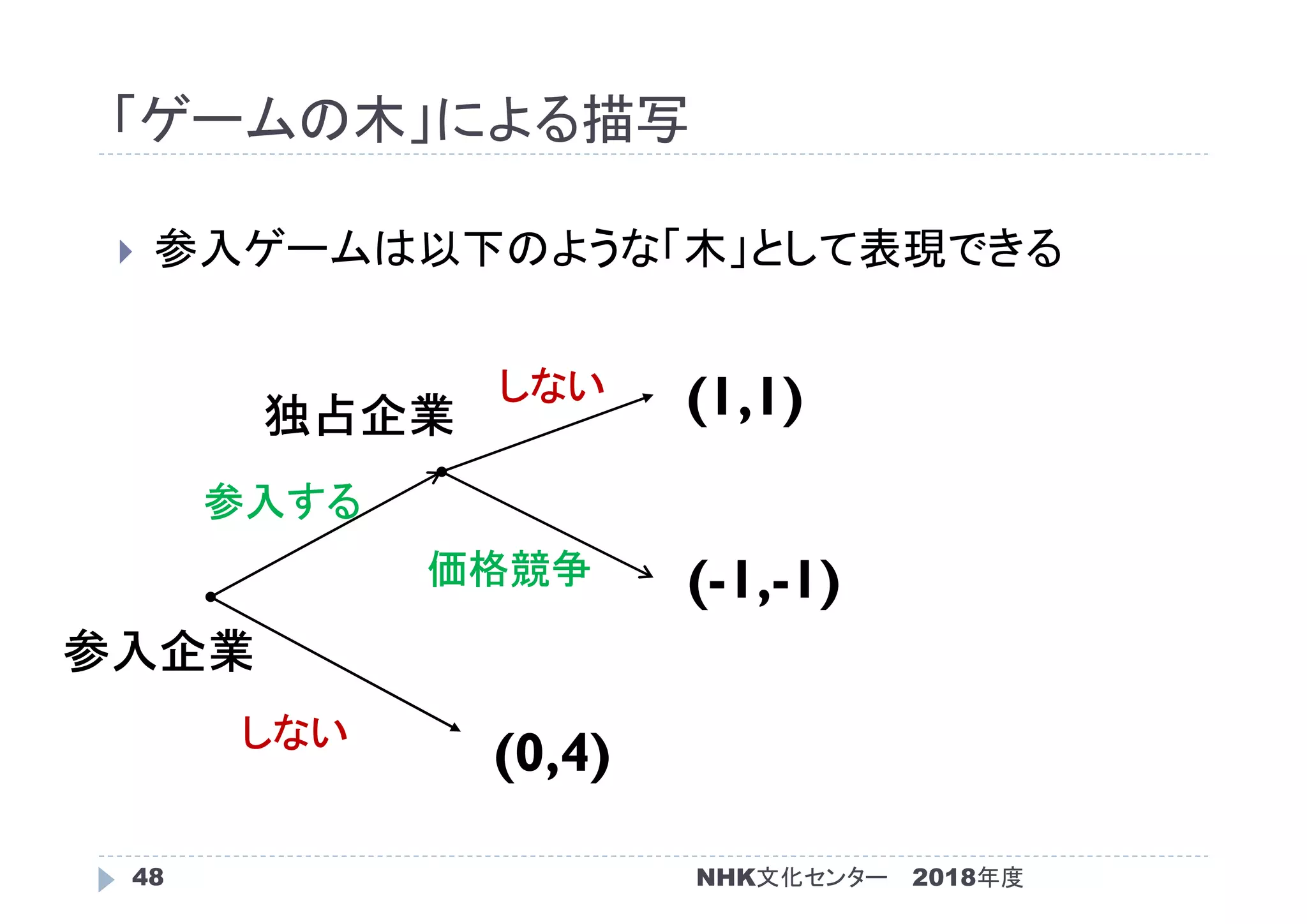 「ゲームの木」による描写

参入ゲームは以下のような「木」として表現できる

独占企業

しない

(1,1)

参入する

価格競争

(-1,-1)

参入企業

しない

(0,4)

48

NHK文化センター　2018年度